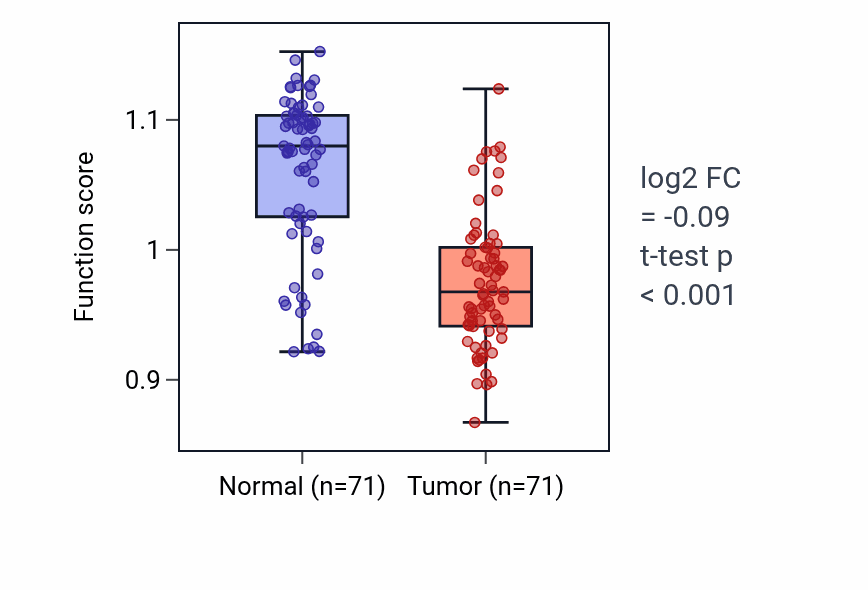 Function score

1.1

1

0.9

Normal (n=71)

Tumor (n=71)

log2 FC
= -0.09
t-test p
< 0.001